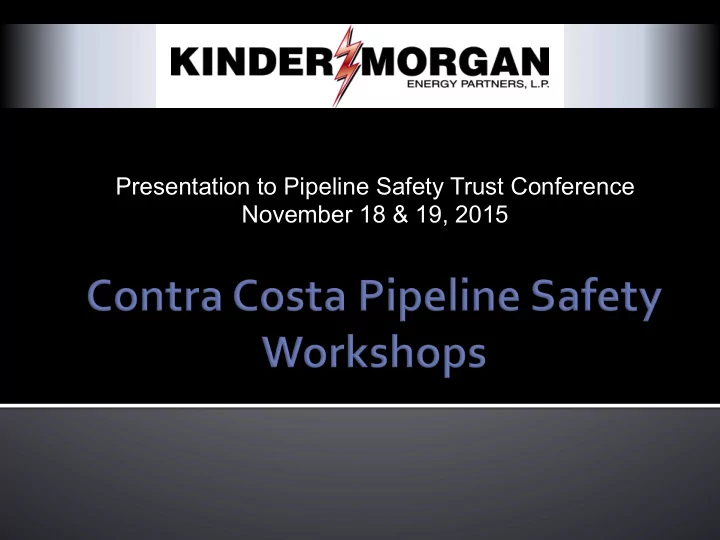 KINDER MORGAN
ENERGY PARTNERS, L.P.

Presentation to Pipeline Safety Trust Conference
November 18 & 19, 2015

Contra Costa Pipeline Safety Workshops